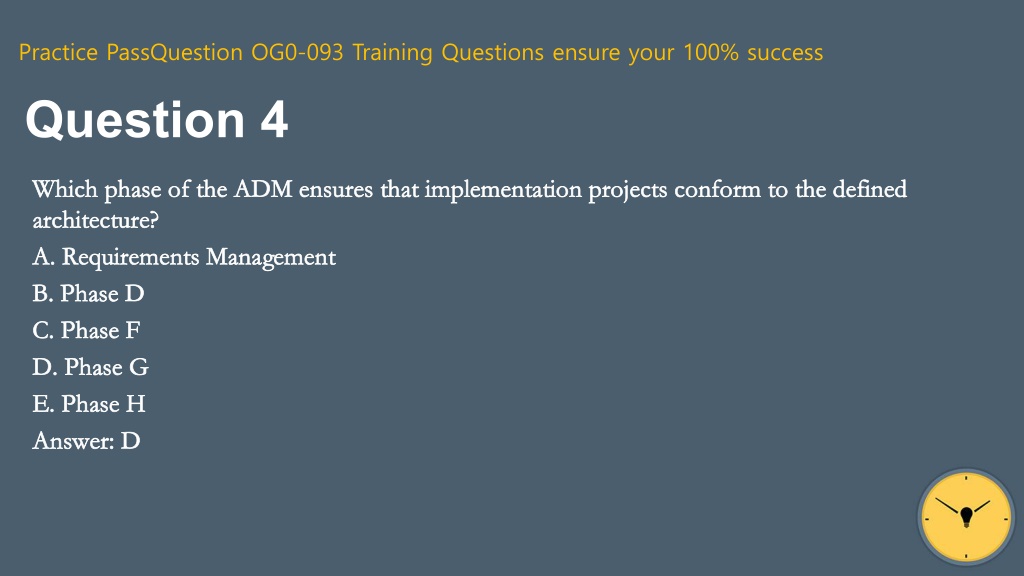 Practice PassQuestion OG0-093 Training Questions ensure your 100% success

Question 4

Which phase of the ADM ensures that implementation projects conform to the defined architecture?

A. Requirements Management

B. Phase D

C. Phase F

D. Phase G

E. Phase H

Answer: D